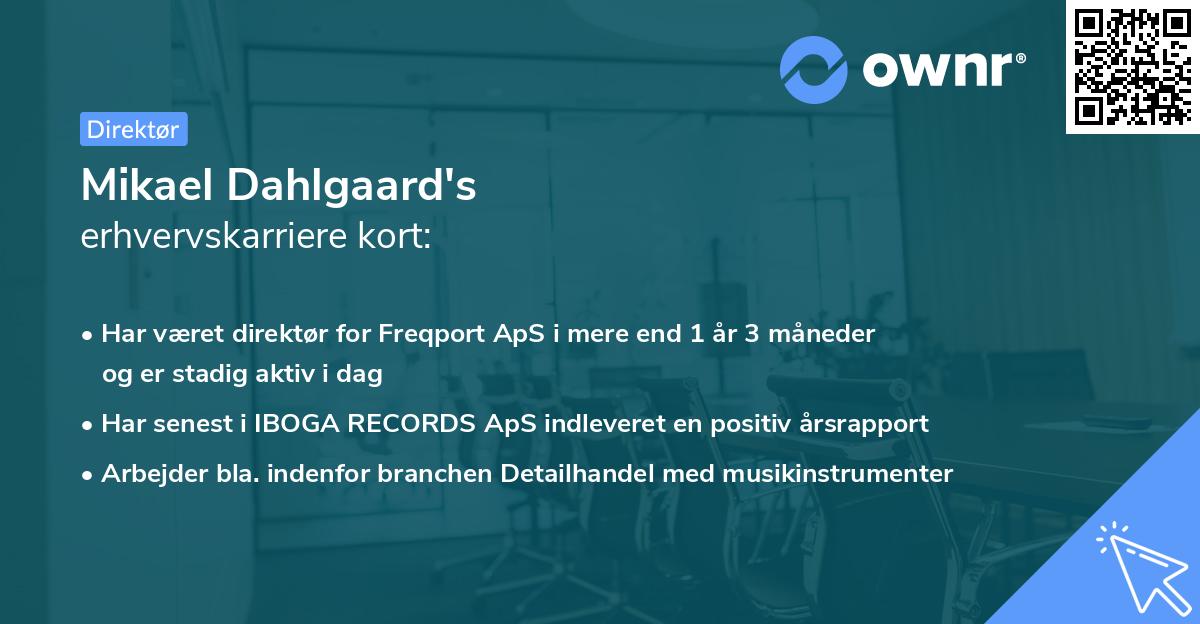 ownr®

Direktør

Mikael Dahlgaard's
erhvervskarriere kort:

• Har været direktør for Freqport ApS i mere end 1 år 3 måneder og er stadig aktiv i dag
• Har senest i IBOGA RECORDS ApS indleveret en positiv årsrapport
• Arbejder bla. indenfor branchen Detailhandel med musikinstrumenter